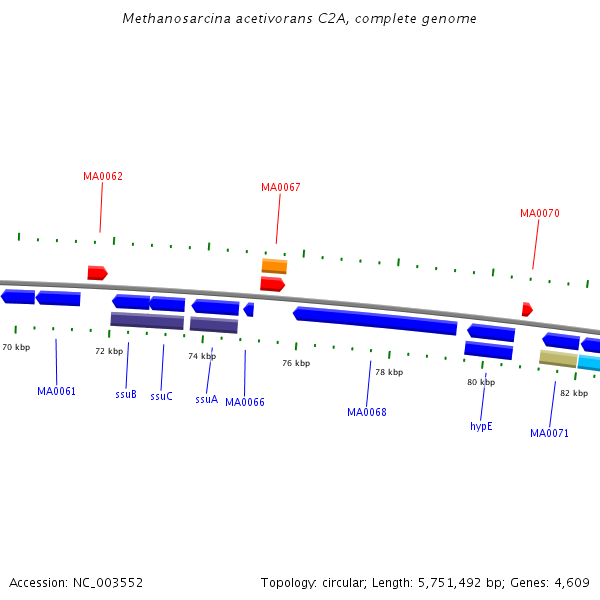 Methanosarcina acetivorans C2A, complete genome

MA0062

MA0067

MA0070

70 kbp

72 kbp

74 kbp

76 kbp

78 kbp

80 kbp

82 kbp

MA0061

ssuB

ssuC

ssuA

MA0066

MA0068

hypE

MA0071

Accession: NC_003552

Topology: circular; Length: 5,751,492 bp; Genes: 4,609